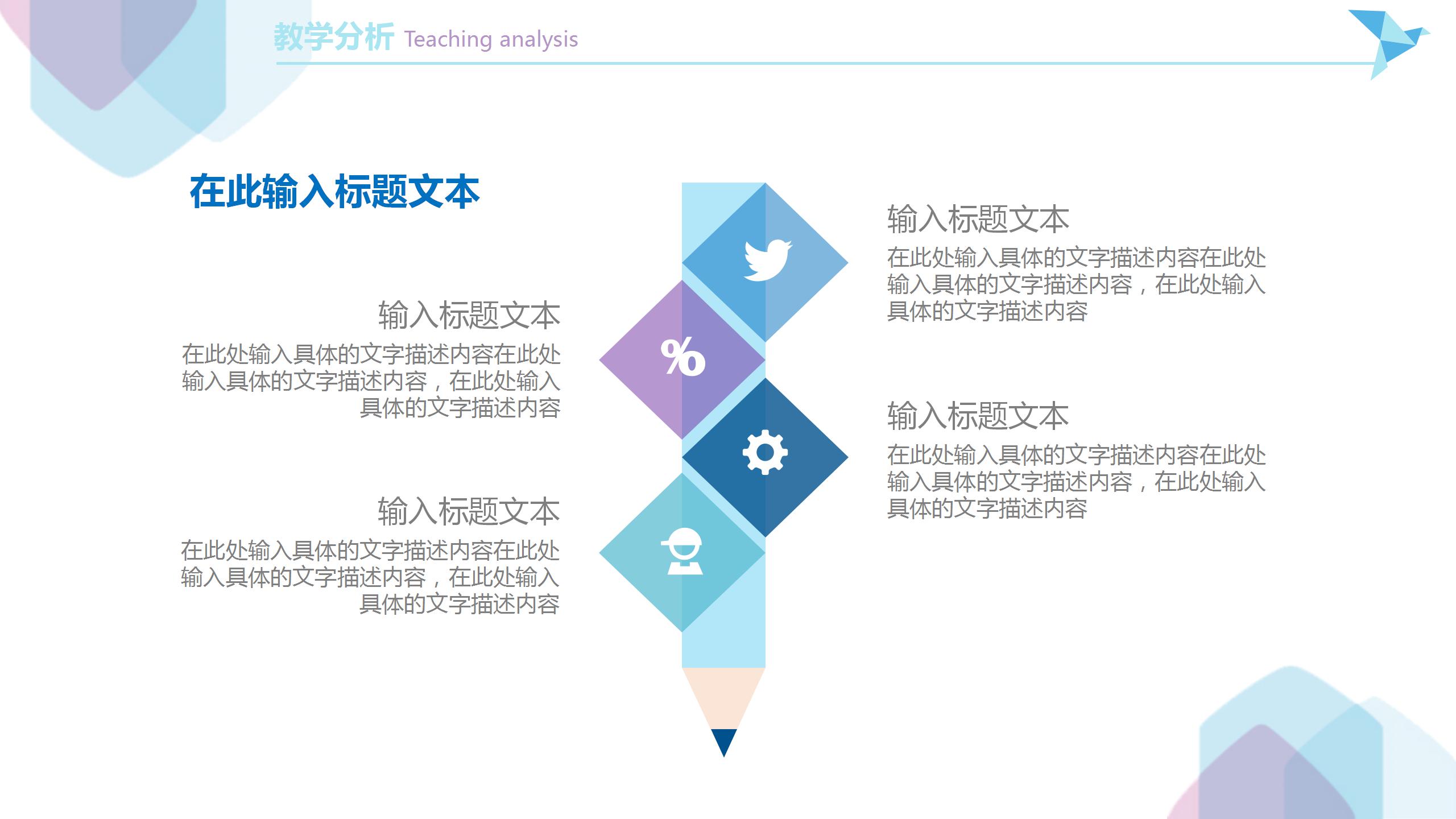 教学分析 Teaching analysis

在此输入标题文本

输入标题文本

在此处输入具体的文字描述内容在此处输入具体的文字描述内容，在此处输入具体的文字描述内容

输入标题文本

在此处输入具体的文字描述内容在此处输入具体的文字描述内容，在此处输入具体的文字描述内容

%

输入标题文本

在此处输入具体的文字描述内容在此处输入具体的文字描述内容，在此处输入具体的文字描述内容

输入标题文本

在此处输入具体的文字描述内容在此处输入具体的文字描述内容，在此处输入具体的文字描述内容